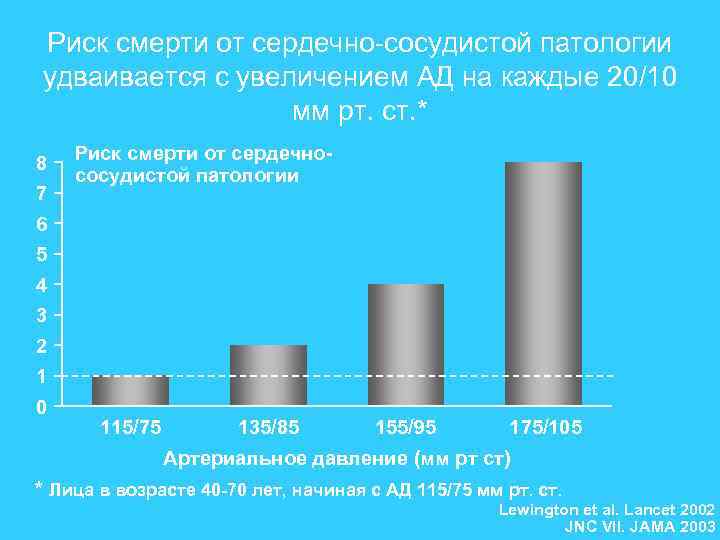 Риск смерти от сердечно-сосудистой патологии удваивается с увеличением АД на каждые 20/10 мм рт. ст.*

Риск смерти от сердечно-сосудистой патологии

8
7
6
5
4
3
2
1
0

115/75
135/85
155/95
175/105

Артериальное давление (мм рт ст)

* Лица в возрасте 40-70 лет, начиная с АД 115/75 мм рт. ст.

Lewington et al. Lancet 2002
JNC VII. JAMA 2003